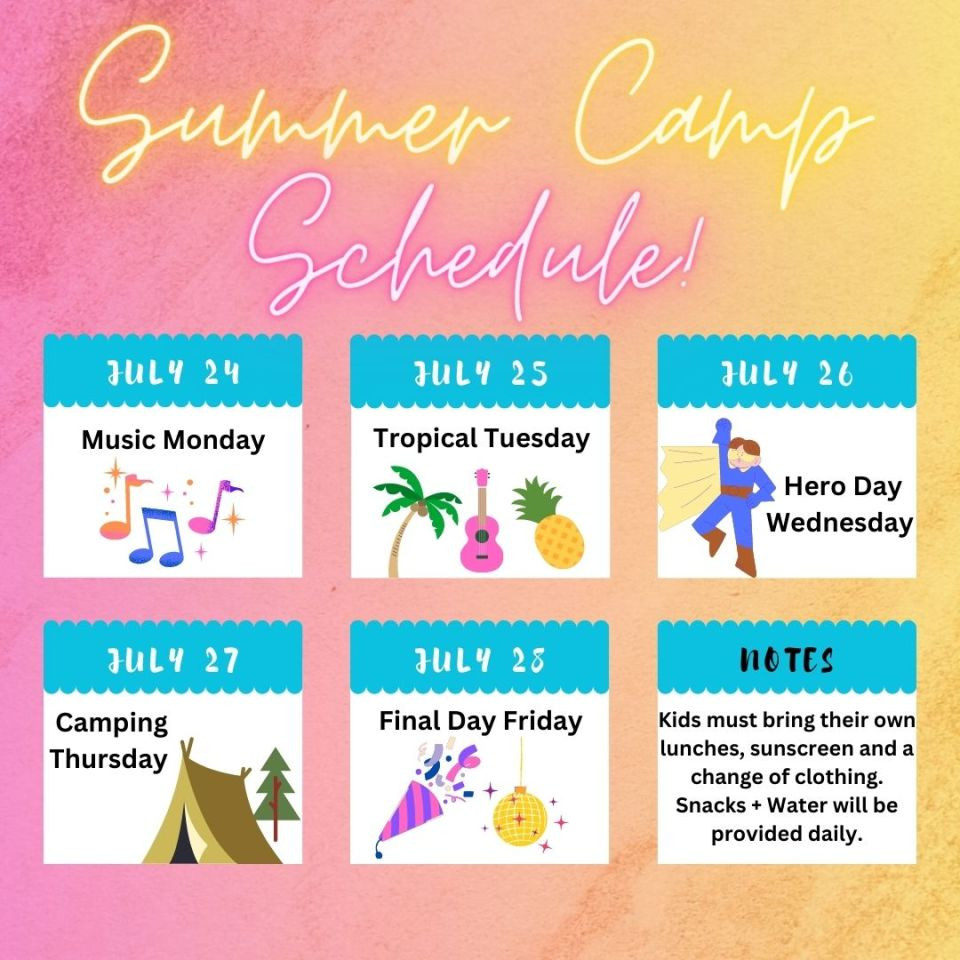 Summer Camp Schedule!

JULY 24

Music Monday

JULY 25

Tropical Tuesday

JULY 26

Hero Day Wednesday

JULY 27

Camping Thursday

JULY 28

Final Day Friday

NOTES

Kids must bring their own lunches, sunscreen and a change of clothing. Snacks + Water will be provided daily.